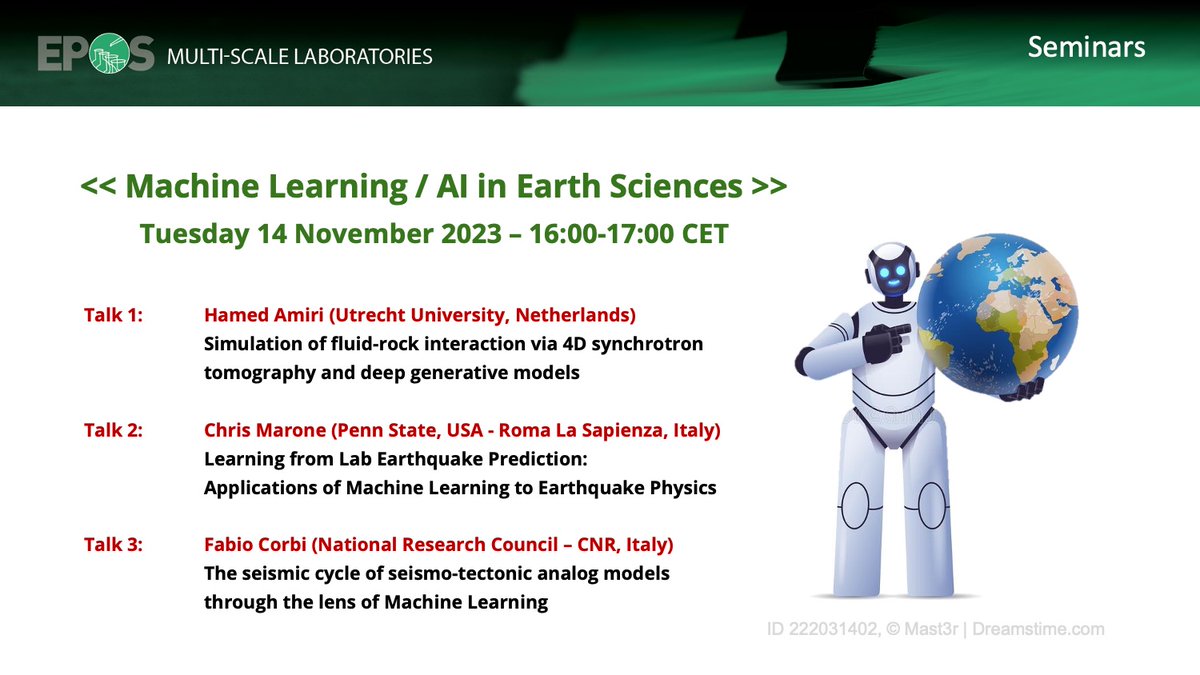 EPOS MULTI-SCALE LABORATORIES

Seminars

<< Machine Learning / AI in Earth Sciences >>
Tuesday 14 November 2023 – 16:00-17:00 CET

Talk 1: Hamed Amiri (Utrecht University, Netherlands)
Simulation of fluid-rock interaction via 4D synchrotron tomography and deep generative models

Talk 2: Chris Marone (Penn State, USA - Roma La Sapienza, Italy)
Learning from Lab Earthquake Prediction:
Applications of Machine Learning to Earthquake Physics

Talk 3: Fabio Corbi (National Research Council – CNR, Italy)
The seismic cycle of seismo-tectonic analog models through the lens of Machine Learning

ID 222031402, © Mast3r | Dreamstime.com